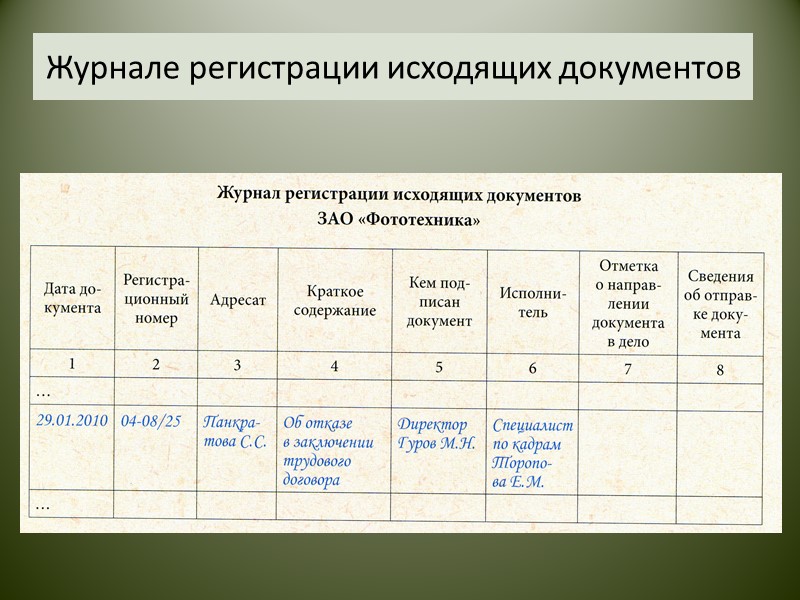 Журнале регистрации исходящих документов

Журнал регистрации исходящих документов
ЗАО «Фототехника»

| Дата документа | Регистрационный номер | Адресат | Краткое содержание | Кем подписан документ | Исполнитель | Отметка о направлении документа в дело | Сведения об отправке документа |
|---|---|---|---|---|---|---|---|
| 1 | 2 | 3 | 4 | 5 | 6 | 7 | 8 |
| ... | | | | | | | |
| 29.01.2010 | 04-08/25 | Панкратова С.С. | Об отказе в заключении трудового договора | Директор Гуров М.Н. | Специалист по кадрам Торопова Е.М. | | |
| ... | | | | | | | |